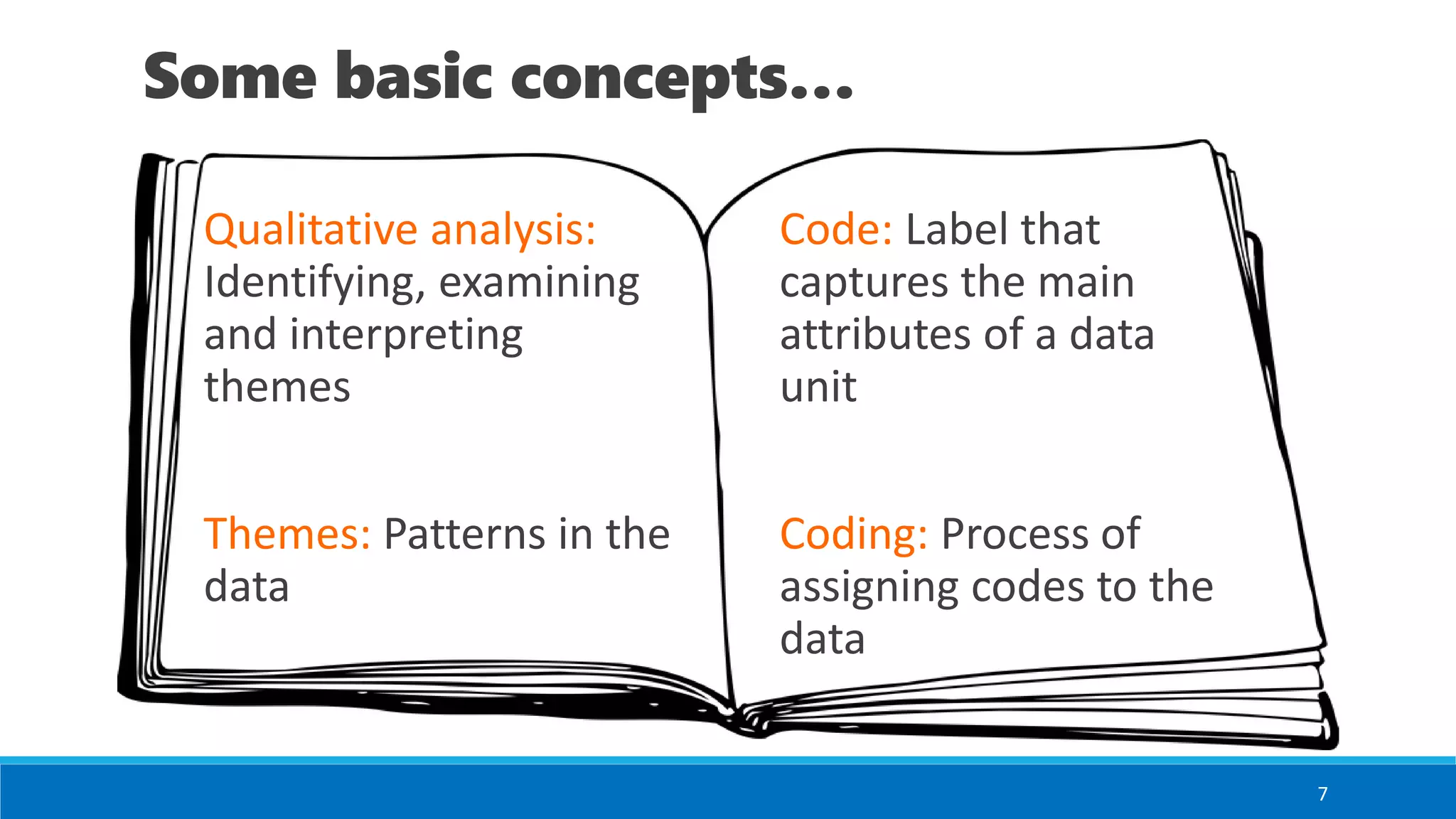 Some basic concepts…

Qualitative analysis: Identifying, examining and interpreting themes

Themes: Patterns in the data

Code: Label that captures the main attributes of a data unit

Coding: Process of assigning codes to the data

7